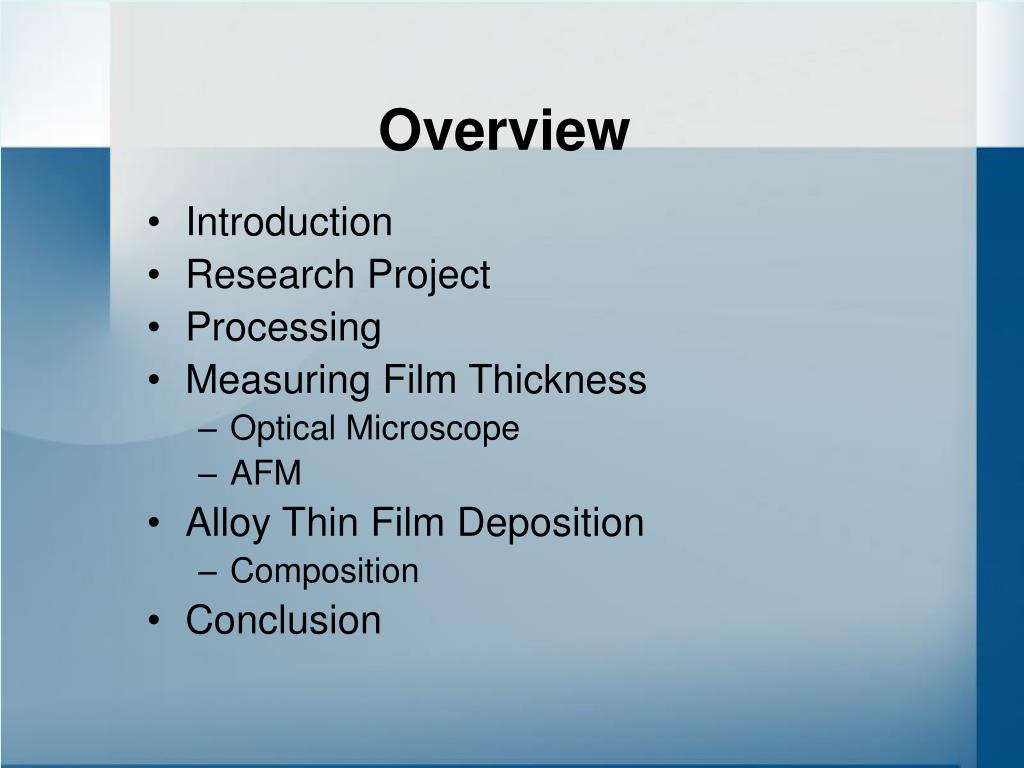 Overview

• Introduction
• Research Project
• Processing
• Measuring Film Thickness
– Optical Microscope
– AFM
• Alloy Thin Film Deposition
– Composition
• Conclusion